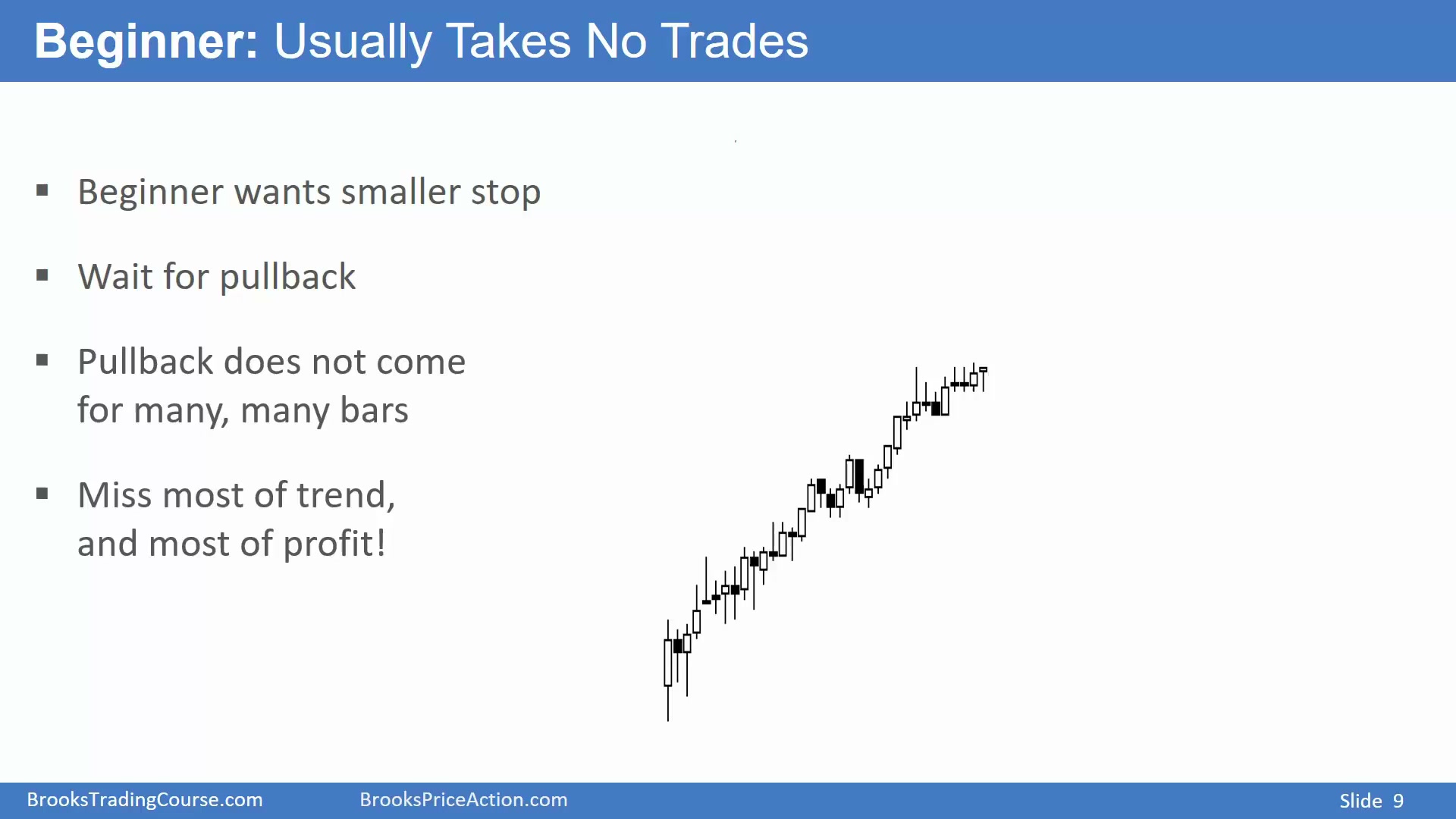 Beginner: Usually Takes No Trades

▪ Beginner wants smaller stop

▪ Wait for pullback

▪ Pullback does not come for many, many bars

▪ Miss most of trend, and most of profit!

BrooksTradingCourse.com BrooksPriceAction.com Slide 9